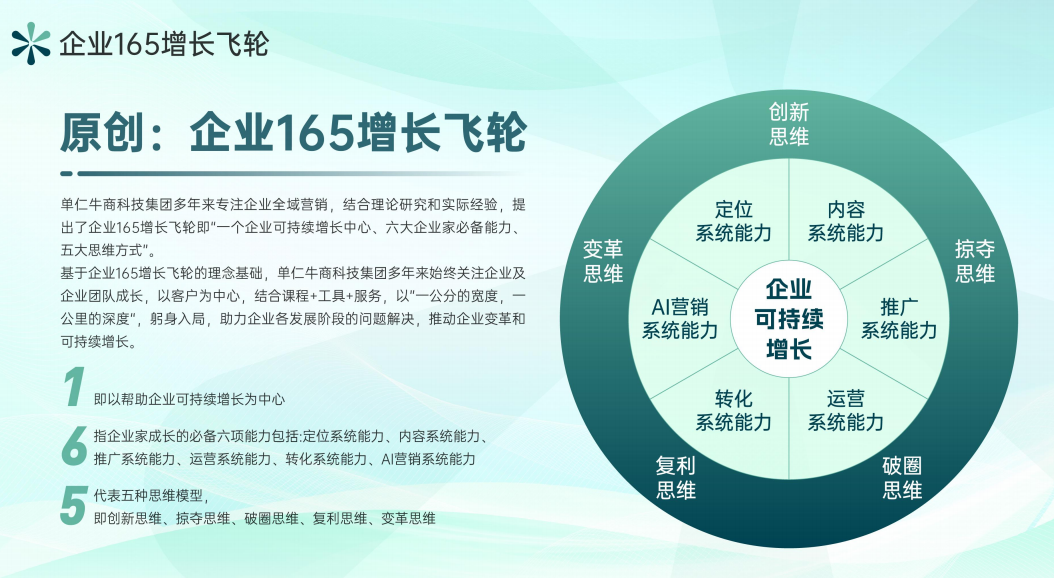 企业165增长飞轮

原创：企业165增长飞轮

单仁牛商科技集团多年来专注企业全域营销，结合理论研究和实际经验，提出了企业165增长飞轮即"一个企业可持续增长中心、六大企业家必备能力、五大思维方式"。
基于企业165增长飞轮的理念基础，单仁牛商科技集团多年来始终关注企业及企业团队成长，以客户为中心，结合课程+工具+服务，以"一公分的宽度，一公里的深度"，躬身入局，助力企业各发展阶段的问题解决，推动企业变革和可持续增长。

1 即以帮助企业可持续增长为中心

6 指企业家成长的必备六项能力包括:定位系统能力、内容系统能力、推广系统能力、运营系统能力、转化系统能力、AI营销系统能力

5 代表五种思维模型，即创新思维、掠夺思维、破圈思维、复利思维、变革思维

创新思维
掠夺思维
破圈思维
复利思维
变革思维

定位系统能力
内容系统能力
推广系统能力
运营系统能力
转化系统能力
AI营销系统能力

企业可持续增长